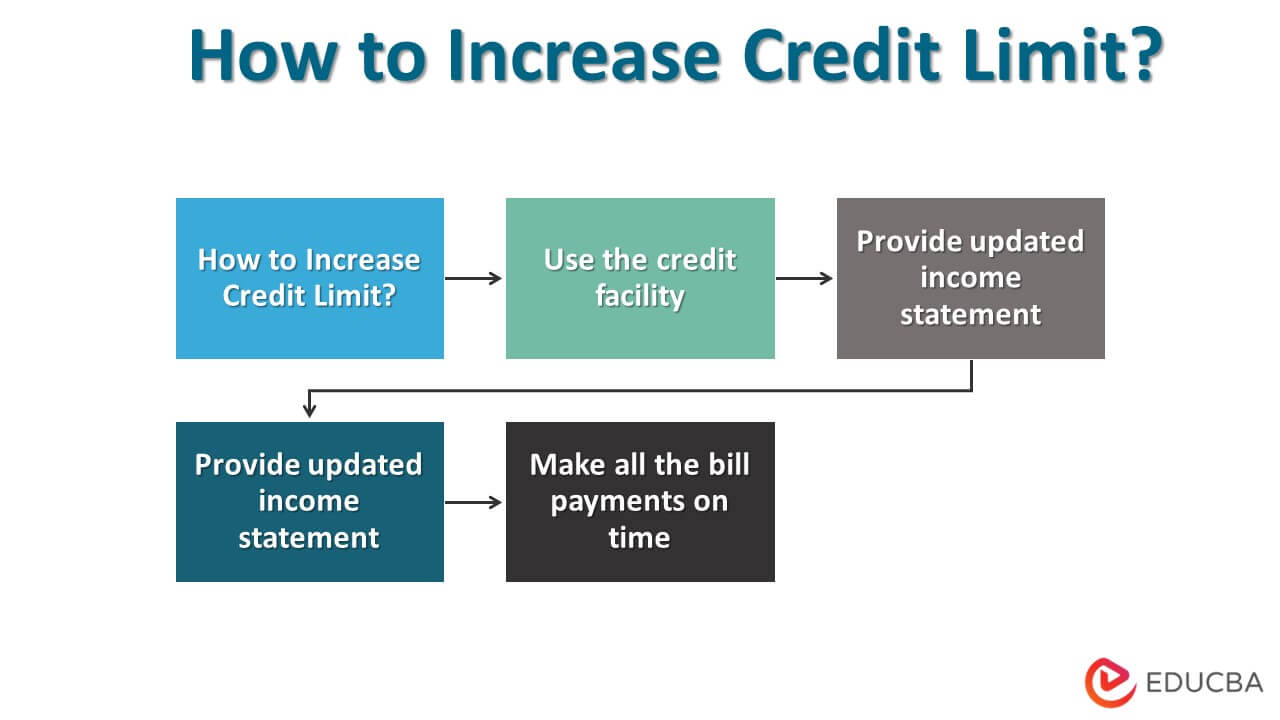 How to Increase Credit Limit?

How to Increase Credit Limit?

Use the credit facility

Provide updated income statement

Provide updated income statement

Make all the bill payments on time

EDUCBA